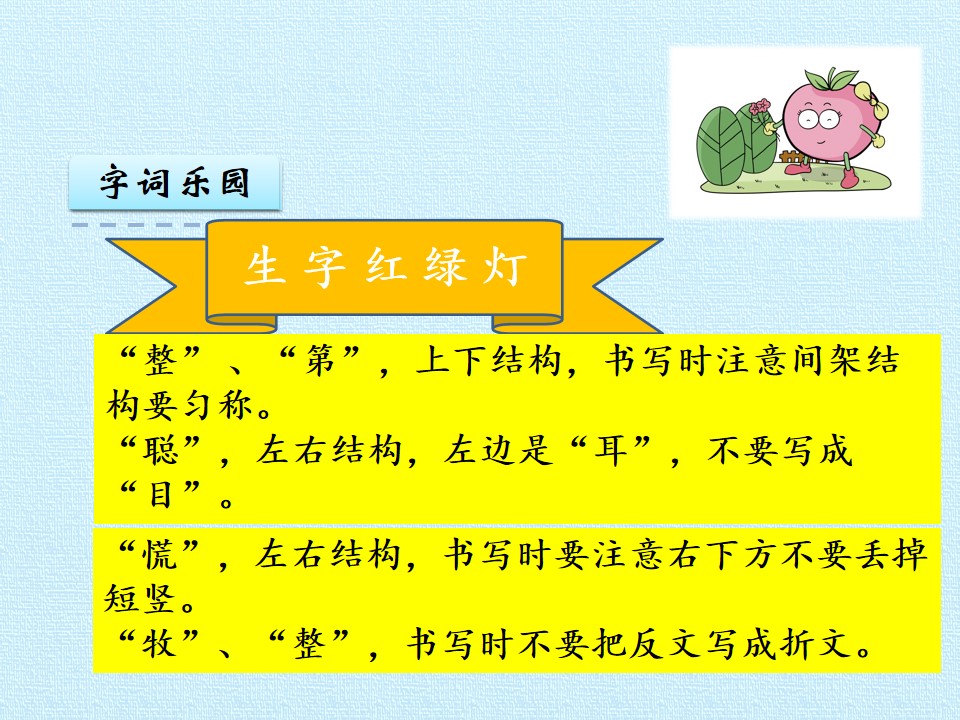 字词乐园

生字红绿灯

“整”、“第”，上下结构，书写时注意间架结构要匀称。
“聪”，左右结构，左边是“耳”，不要写成“目”。

“慌”，左右结构，书写时要注意右下方不要丢掉短竖。
“牧”、“整”，书写时不要把反文写成折文。